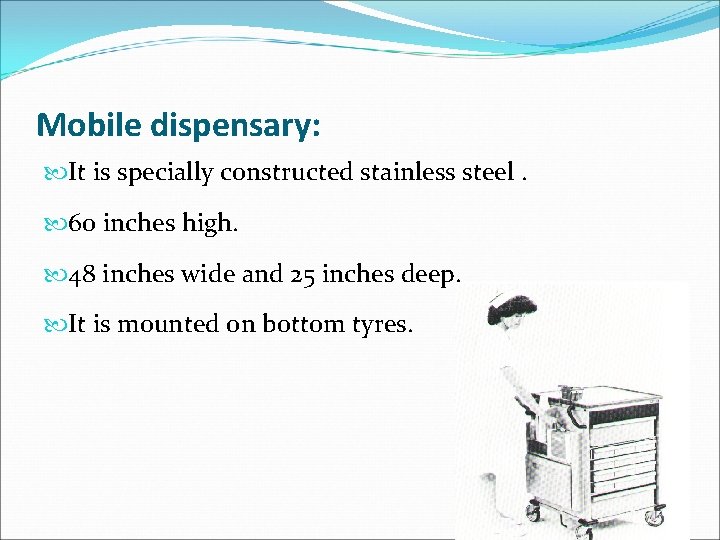 Mobile dispensary:

It is specially constructed stainless steel .

60 inches high.

48 inches wide and 25 inches deep.

It is mounted on bottom tyres.